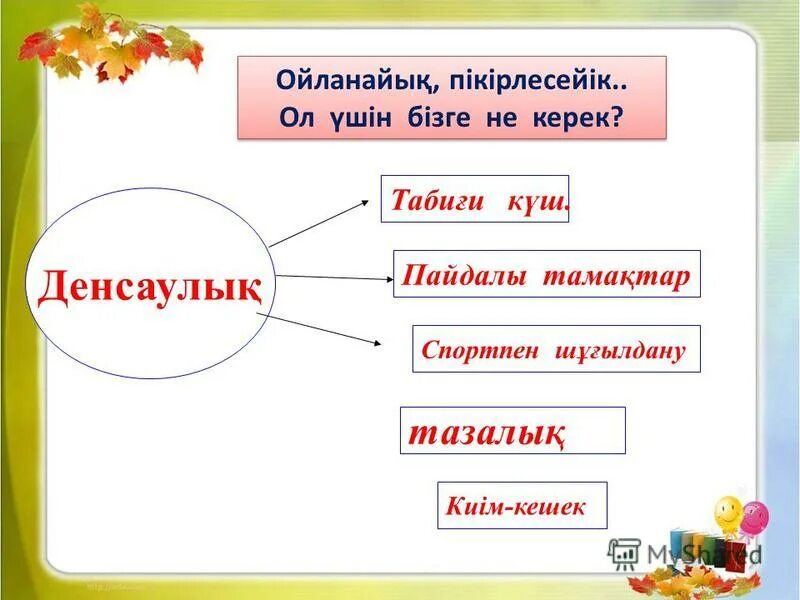 Ойланайық, пікірлесейік..
Ол үшін бізге не керек?

Денсаулық

Табиғи күш.

Пайдалы тамақтар

Спортпен шұғылдану

тазалық

Киім-кешек

MyShared